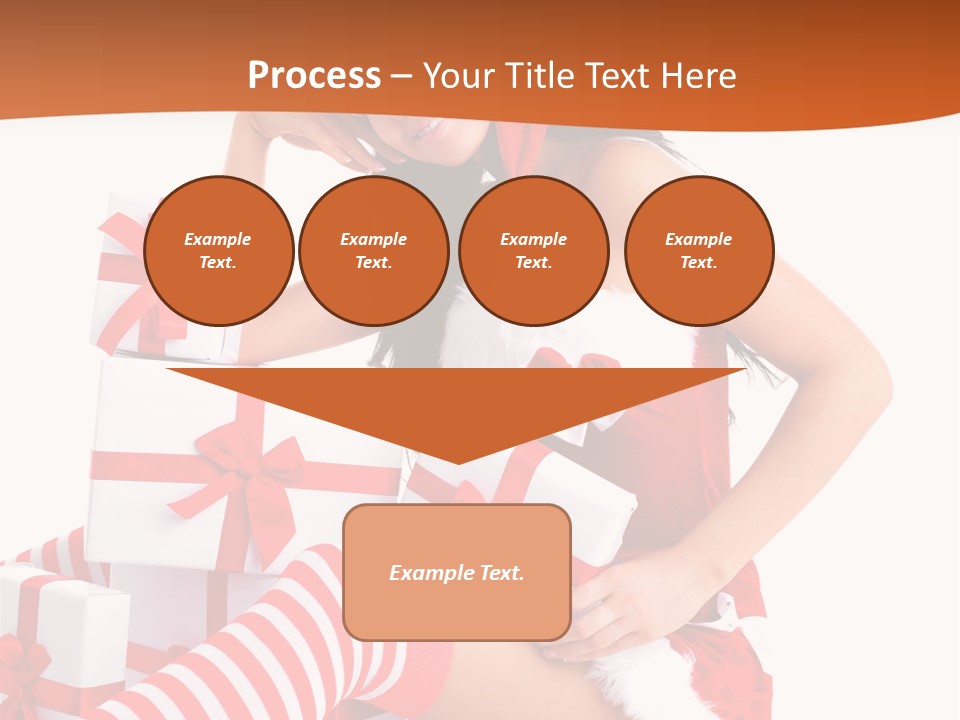 Process – Your Title Text Here

Example Text.

Example Text.

Example Text.

Example Text.

Example Text.